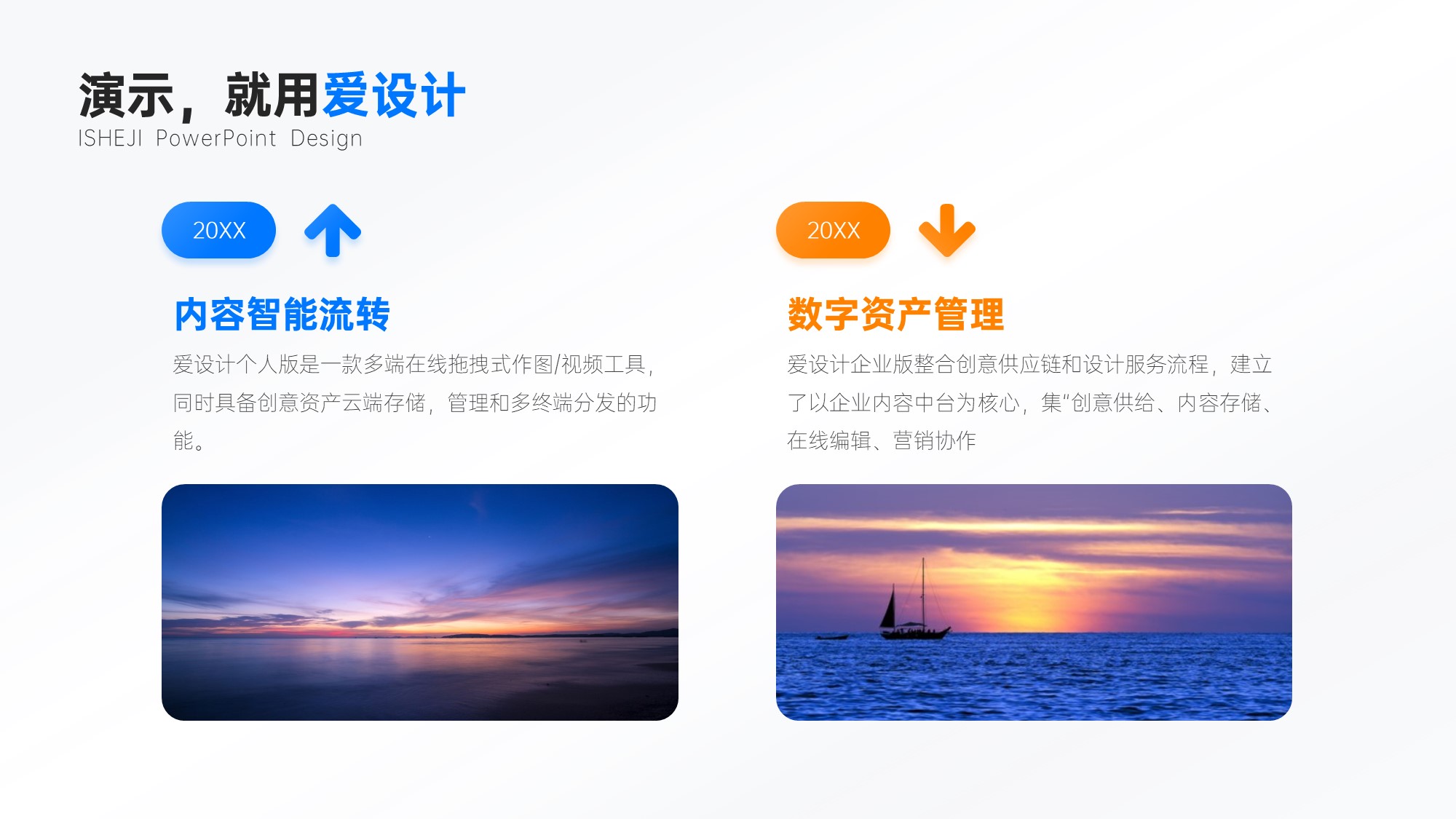 演示，就用爱设计
ISHEJI PowerPoint Design

20XX

内容智能流转

爱设计个人版是一款多端在线拖拽式作图/视频工具，同时具备创意资产云端存储，管理和多终端分发的功能。

20XX

数字资产管理

爱设计企业版整合创意供应链和设计服务流程，建立了以企业内容中台为核心，集"创意供给、内容存储、在线编辑、营销协作